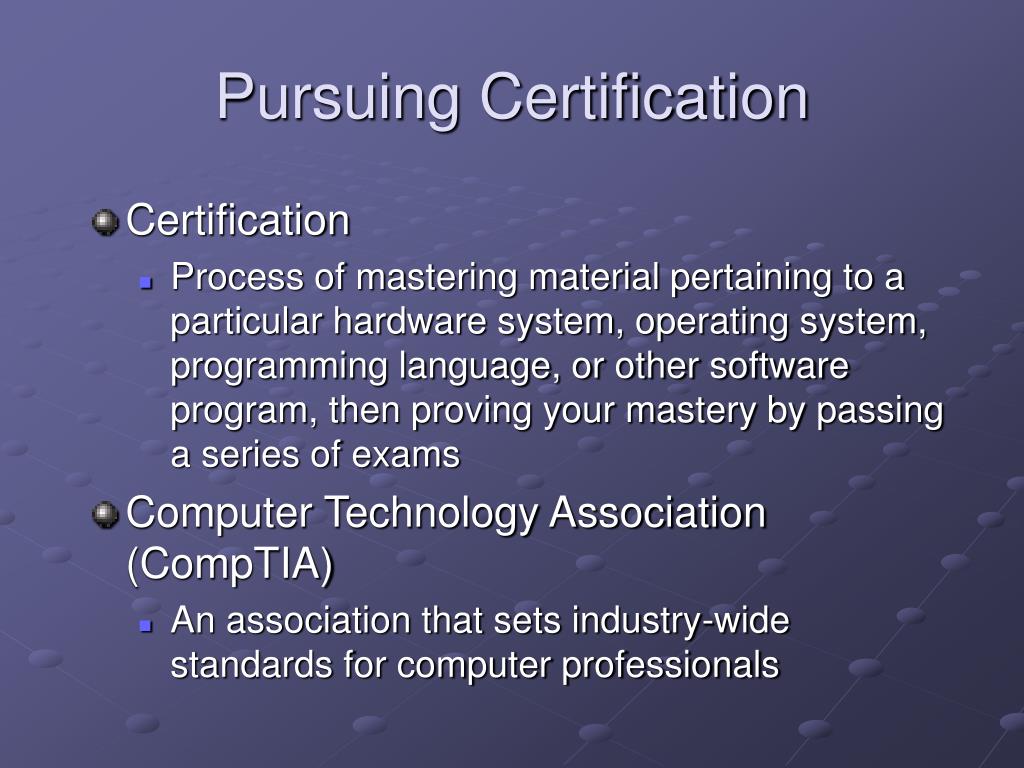 Pursuing Certification

Certification

Process of mastering material pertaining to a particular hardware system, operating system, programming language, or other software program, then proving your mastery by passing a series of exams

Computer Technology Association (CompTIA)

An association that sets industry-wide standards for computer professionals